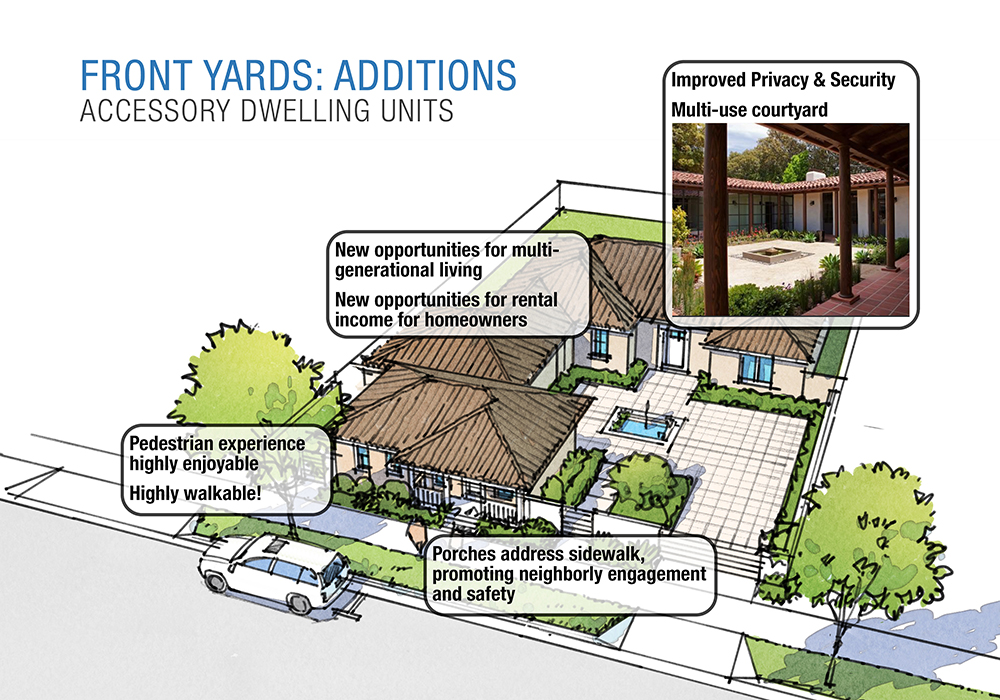 FRONT YARDS: ADDITIONS
ACCESSORY DWELLING UNITS

Improved Privacy & Security
Multi-use courtyard

New opportunities for multi-generational living
New opportunities for rental income for homeowners

Pedestrian experience highly enjoyable
Highly walkable!

Porches address sidewalk, promoting neighborly engagement and safety